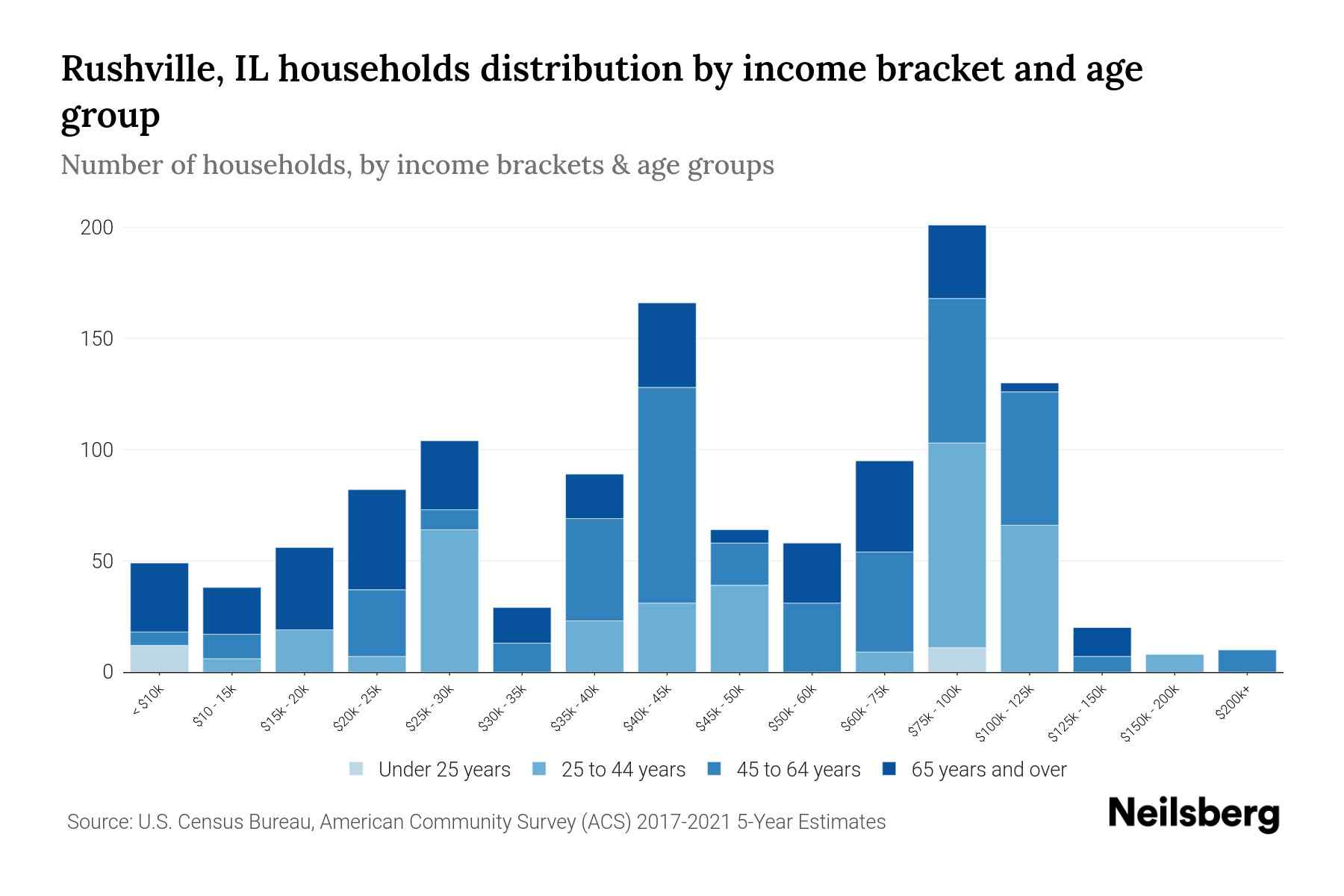 Rushville, IL households distribution by income bracket and age group

Number of households, by income brackets & age groups

200
150
100
50
0

< $10k
$10 - 15k
$15k - 20k
$20k - 25k
$25k - 30k
$30k - 35k
$35k - 40k
$40k - 45k
$45k - 50k
$50k - 60k
$60k - 75k
$75k - 100k
$100k - 125k
$125k - 150k
$150k - 200k
$200k+

Under 25 years
25 to 44 years
45 to 64 years
65 years and over

Source: U.S. Census Bureau, American Community Survey (ACS) 2017-2021 5-Year Estimates

Neilsberg